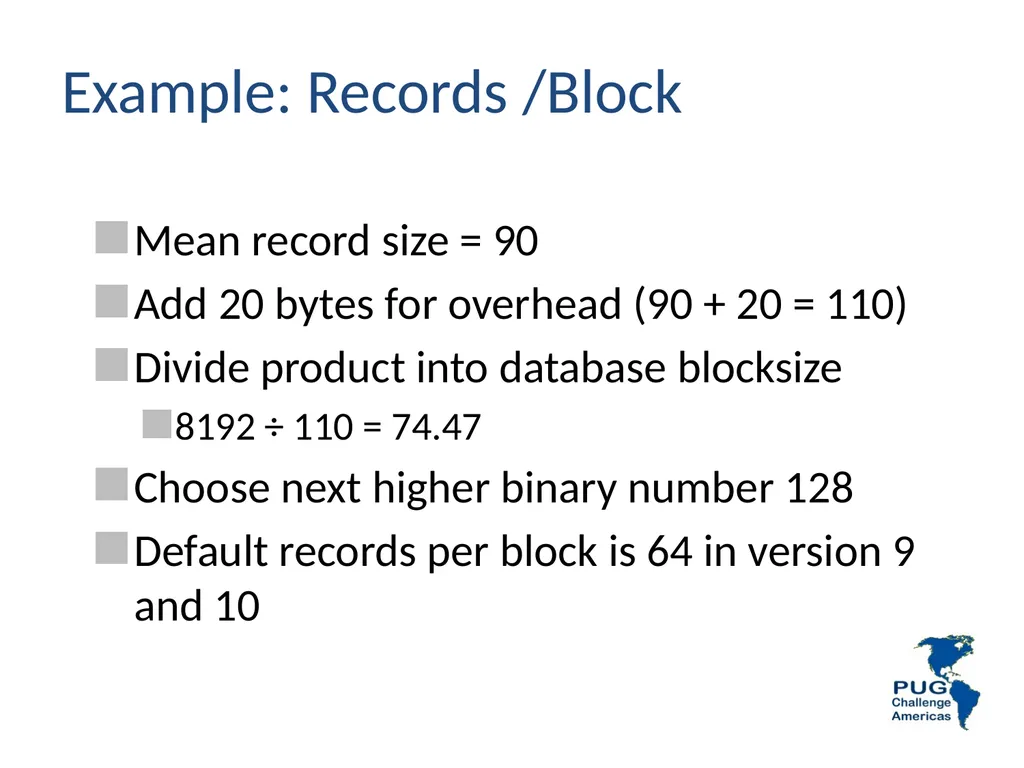 Example: Records /Block

Mean record size = 90

Add 20 bytes for overhead (90 + 20 = 110)

Divide product into database blocksize

8192 ÷ 110 = 74.47

Choose next higher binary number 128

Default records per block is 64 in version 9 and 10

PUG Challenge Americas